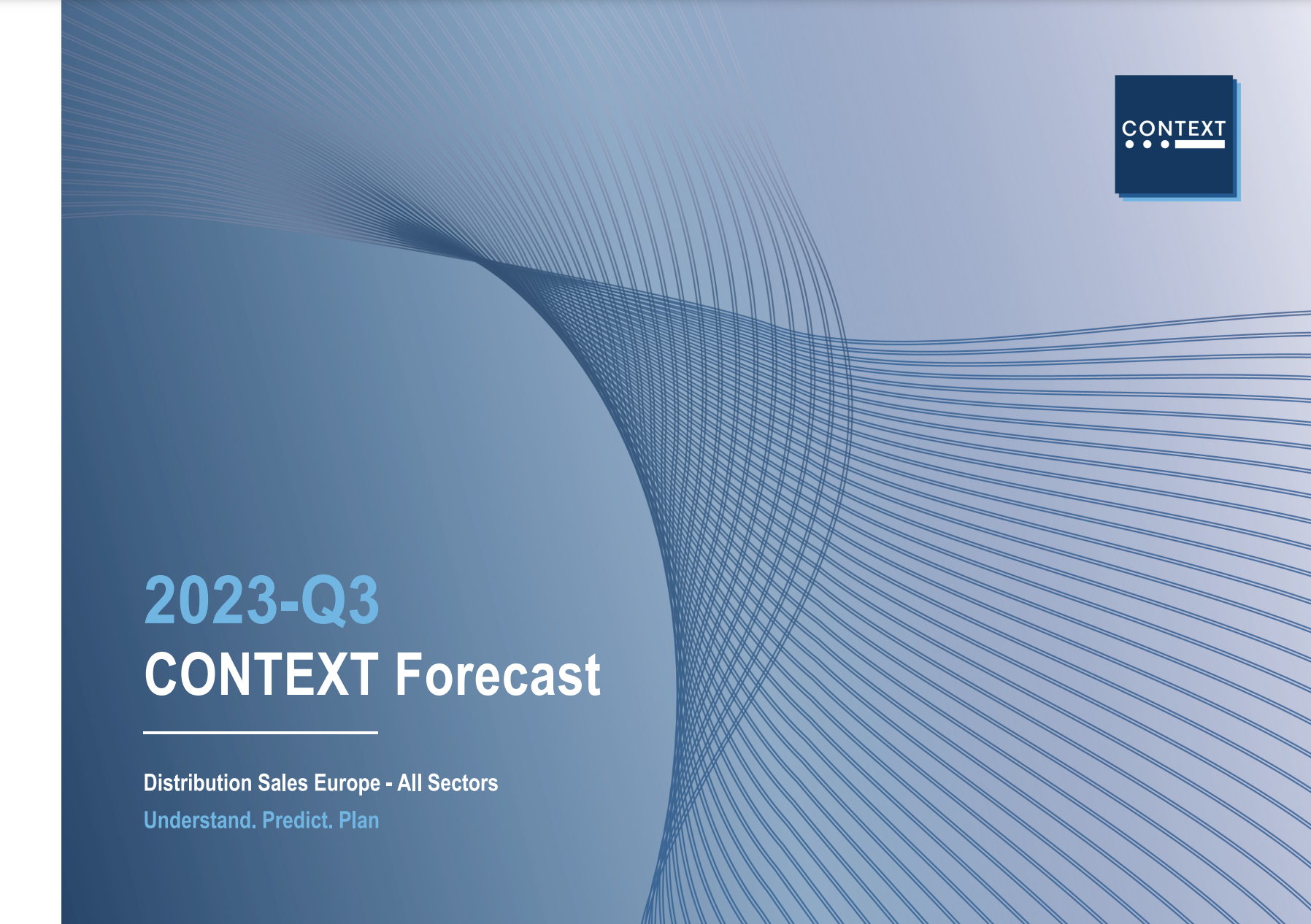 CONTEXT

2023-Q3
CONTEXT Forecast

Distribution Sales Europe - All Sectors
Understand. Predict. Plan